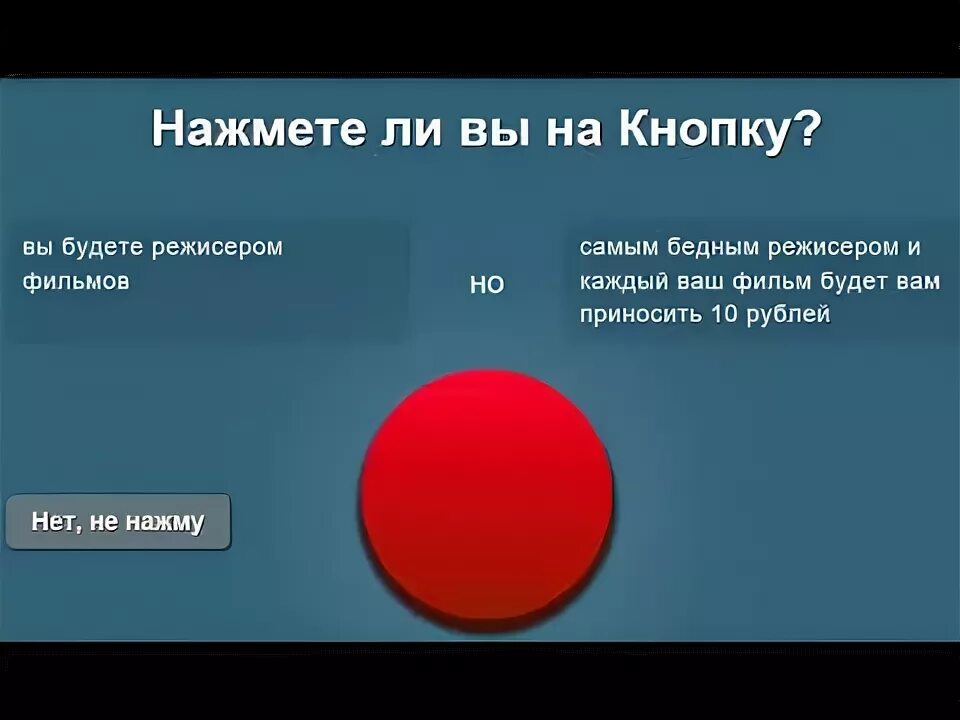 Нажмете ли вы на Кнопку?

вы будете режисером фильмов

но

самым бедным режисером и каждый ваш фильм будет вам приносить 10 рублей

Нет, не нажму